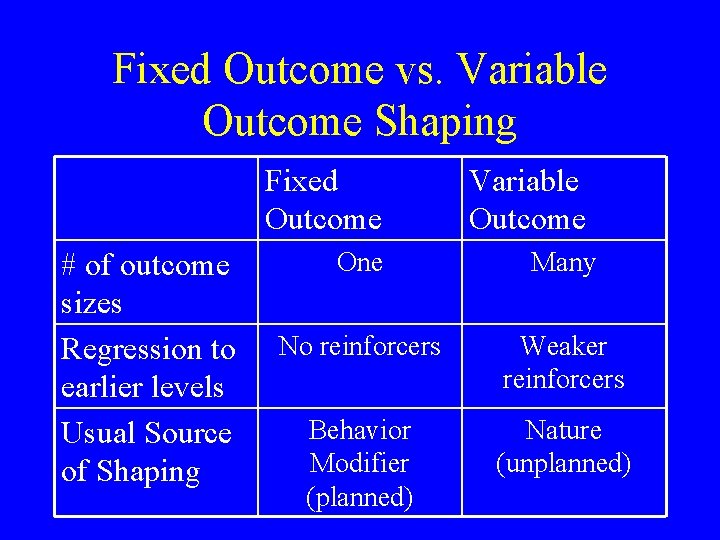 Fixed Outcome vs. Variable Outcome Shaping

| | Fixed Outcome | Variable Outcome |
|---|---|---|
| # of outcome sizes | One | Many |
| Regression to earlier levels | No reinforcers | Weaker reinforcers |
| Usual Source of Shaping | Behavior Modifier (planned) | Nature (unplanned) |